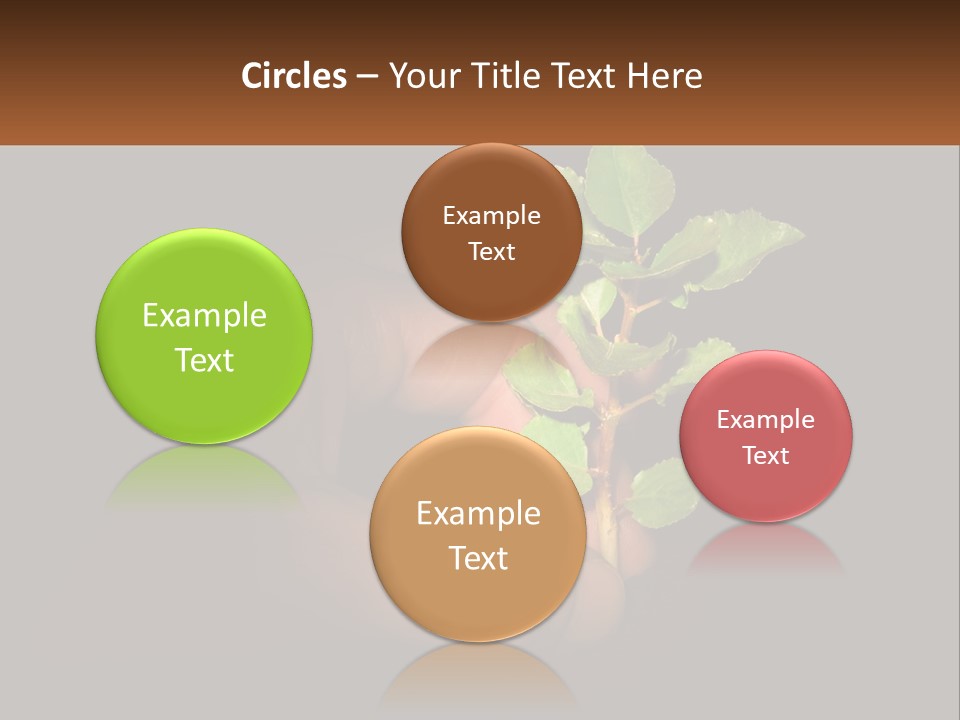 Circles – Your Title Text Here

Example Text

Example Text

Example Text

Example Text